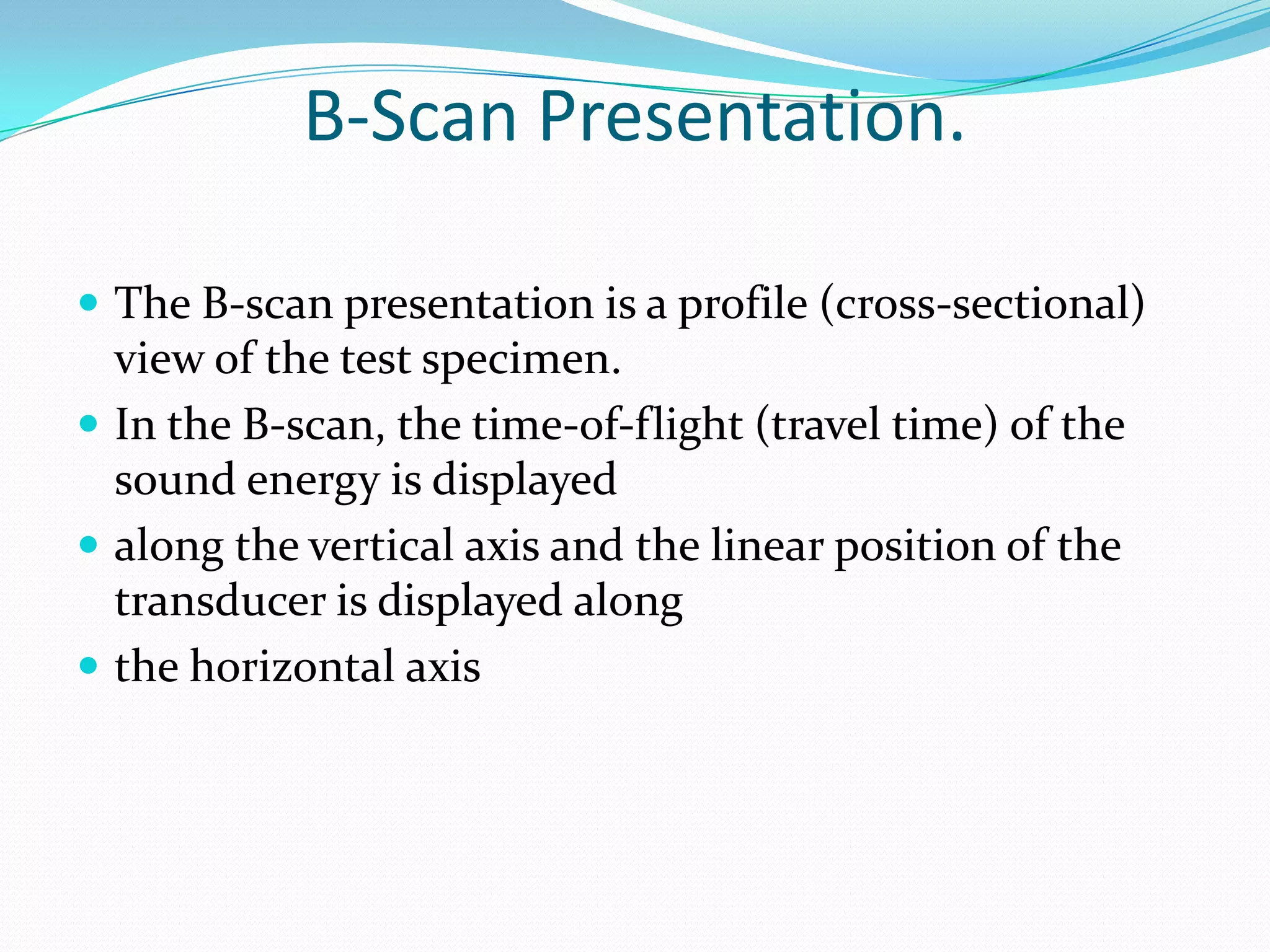 B-Scan Presentation.

- The B-scan presentation is a profile (cross-sectional) view of the test specimen.
- In the B-scan, the time-of-flight (travel time) of the sound energy is displayed
- along the vertical axis and the linear position of the transducer is displayed along
- the horizontal axis